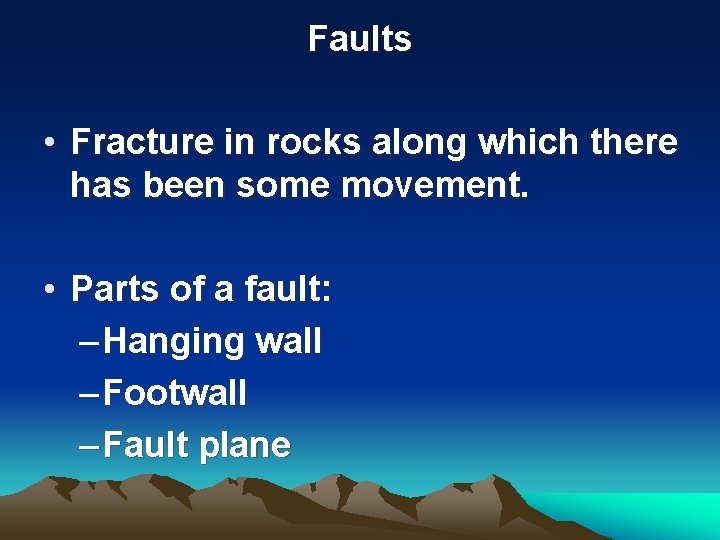 Faults

• Fracture in rocks along which there has been some movement.

• Parts of a fault:
– Hanging wall
– Footwall
– Fault plane